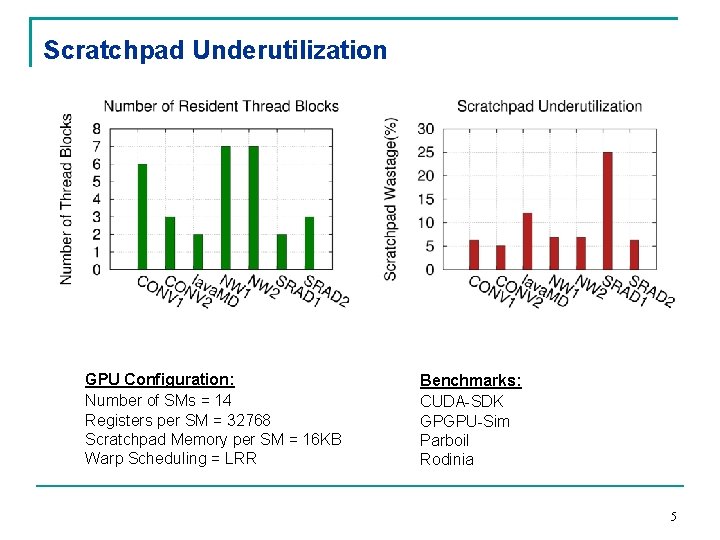 Scratchpad Underutilization

Number of Resident Thread Blocks

Number of Thread Blocks

8
7
6
5
4
3
2
1
0

CONV1 CONV2 lavaMD NW1 NW2 SRAD1 SRAD2

Scratchpad Underutilization

Scratchpad Wastage(%)

30
25
20
15
10
5
0

CONV1 CONV2 lavaMD NW1 NW2 SRAD1 SRAD2

GPU Configuration:
Number of SMs = 14
Registers per SM = 32768
Scratchpad Memory per SM = 16KB
Warp Scheduling = LRR

Benchmarks:
CUDA-SDK
GPGPU-Sim
Parboil
Rodinia

5